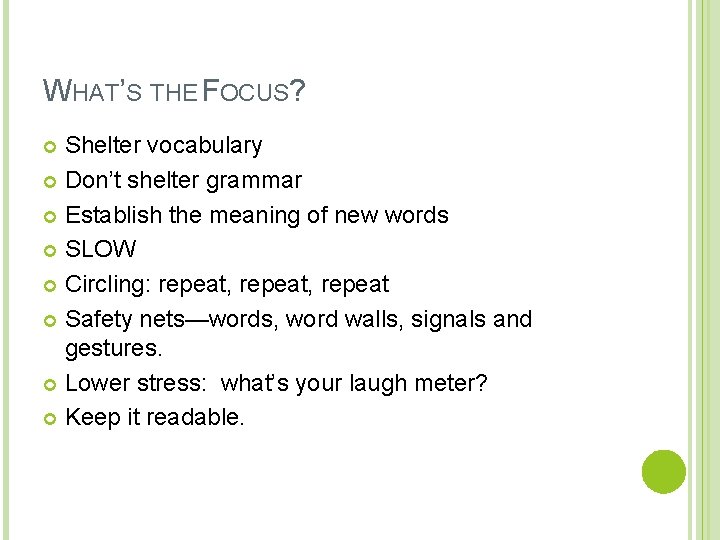 WHAT'S THE FOCUS?

Shelter vocabulary
Don't shelter grammar
Establish the meaning of new words
SLOW
Circling: repeat, repeat, repeat
Safety nets—words, word walls, signals and gestures.
Lower stress: what's your laugh meter?
Keep it readable.